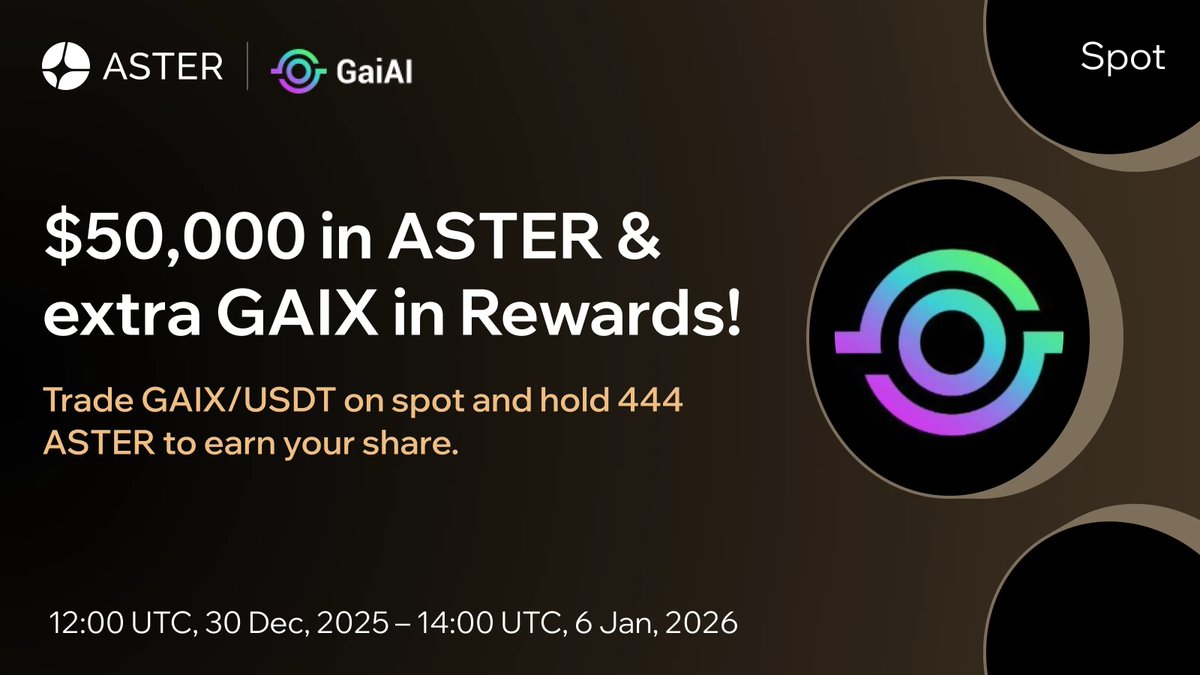 ASTER | GaiAI

Spot

\$50,000 in ASTER & extra GAIX in Rewards!

Trade GAIX/USDT on spot and hold 444 ASTER to earn your share.

12:00 UTC, 30 Dec, 2025 – 14:00 UTC, 6 Jan, 2026